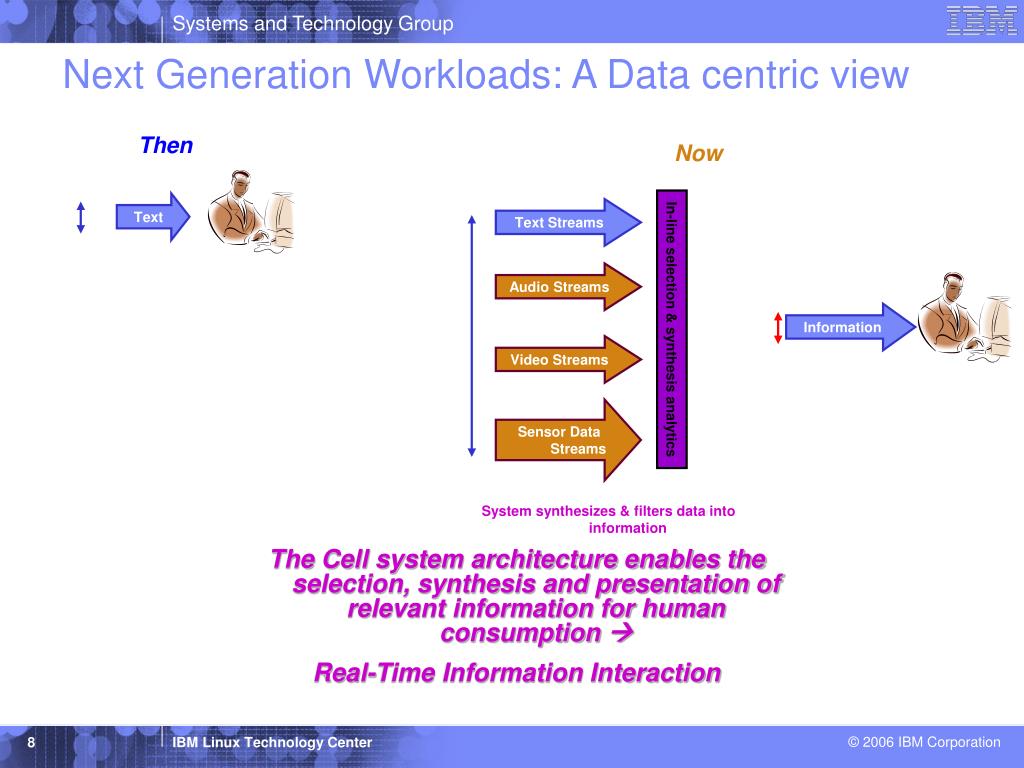 Systems and Technology Group

IBM

Next Generation Workloads: A Data centric view

Then

Text

Now

Text Streams

Audio Streams

Video Streams

Sensor Data Streams

In-line selection & synthesis analytics

Information

System synthesizes & filters data into information

The Cell system architecture enables the selection, synthesis and presentation of relevant information for human consumption →

Real-Time Information Interaction

8

IBM Linux Technology Center

© 2006 IBM Corporation